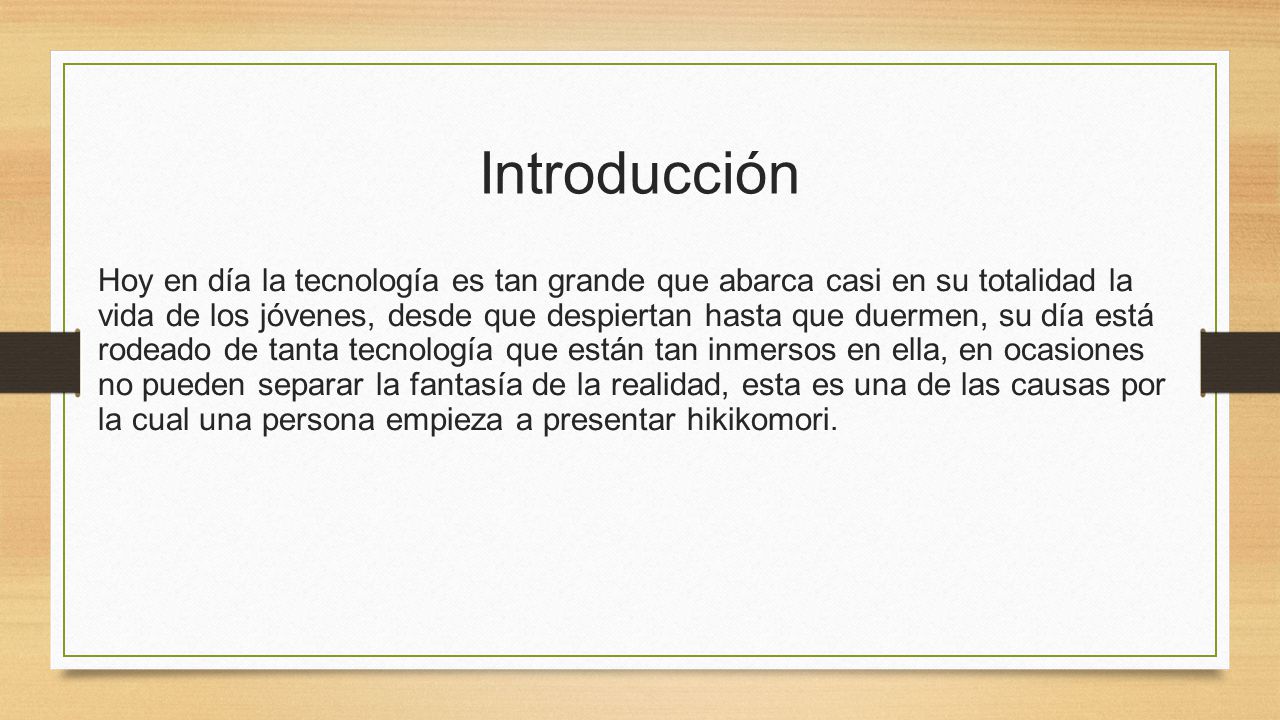 Introducción

Hoy en día la tecnología es tan grande que abarca casi en su totalidad la vida de los jóvenes, desde que despiertan hasta que duermen, su día está rodeado de tanta tecnología que están tan inmersos en ella, en ocasiones no pueden separar la fantasía de la realidad, esta es una de las causas por la cual una persona empieza a presentar hikikomori.